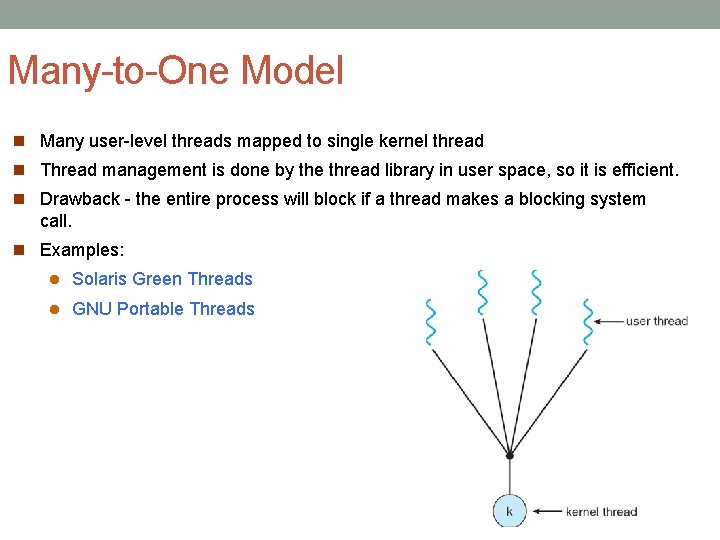 Many-to-One Model

Many user-level threads mapped to single kernel thread

Thread management is done by the thread library in user space, so it is efficient.

Drawback - the entire process will block if a thread makes a blocking system call.

Examples:

Solaris Green Threads

GNU Portable Threads

user thread

k

kernel thread